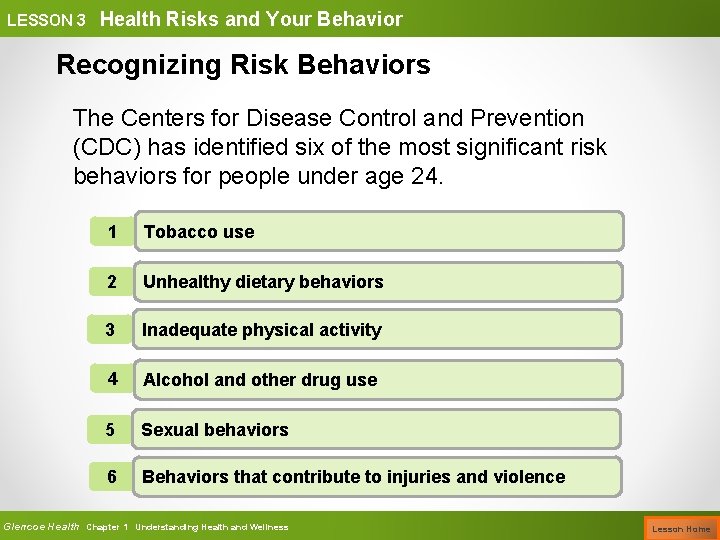 LESSON 3 Health Risks and Your Behavior

Recognizing Risk Behaviors

The Centers for Disease Control and Prevention (CDC) has identified six of the most significant risk behaviors for people under age 24.

1 Tobacco use

2 Unhealthy dietary behaviors

3 Inadequate physical activity

4 Alcohol and other drug use

5 Sexual behaviors

6 Behaviors that contribute to injuries and violence

Glencoe Health Chapter 1 Understanding Health and Wellness

Lesson Home